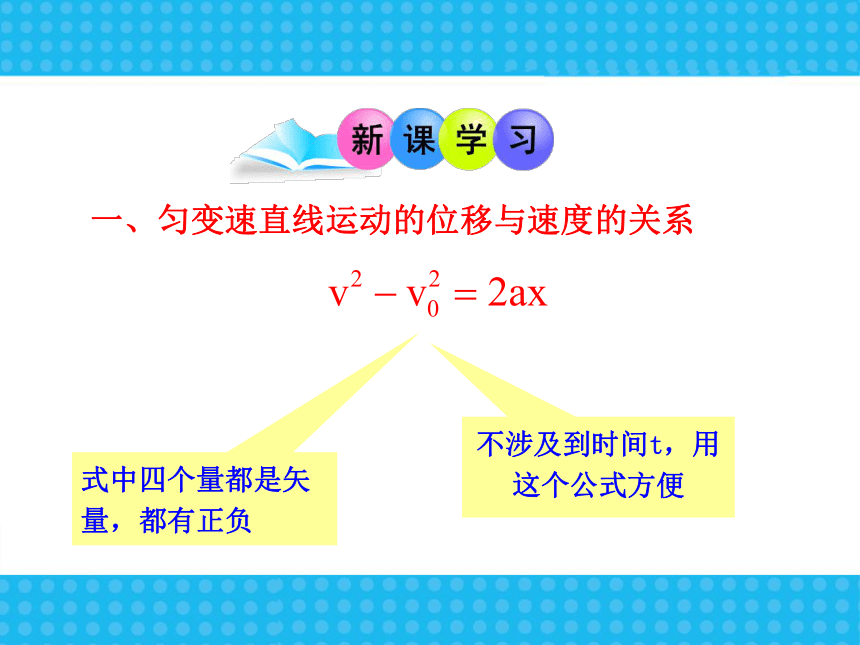 新课学习

一、匀变速直线运动的位移与速度的关系

$v^2 - v_0^2 = 2ax$

式中四个量都是矢量，都有正负

不涉及到时间t，用这个公式方便